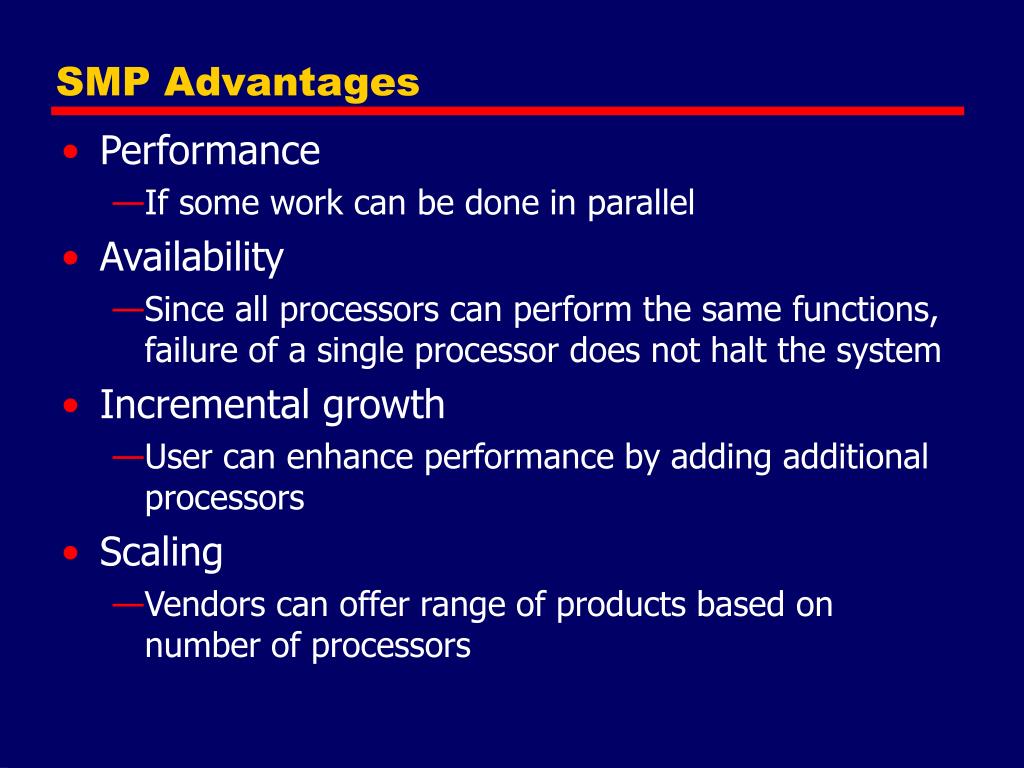 SMP Advantages

• Performance
—If some work can be done in parallel

• Availability
—Since all processors can perform the same functions, failure of a single processor does not halt the system

• Incremental growth
—User can enhance performance by adding additional processors

• Scaling
—Vendors can offer range of products based on number of processors